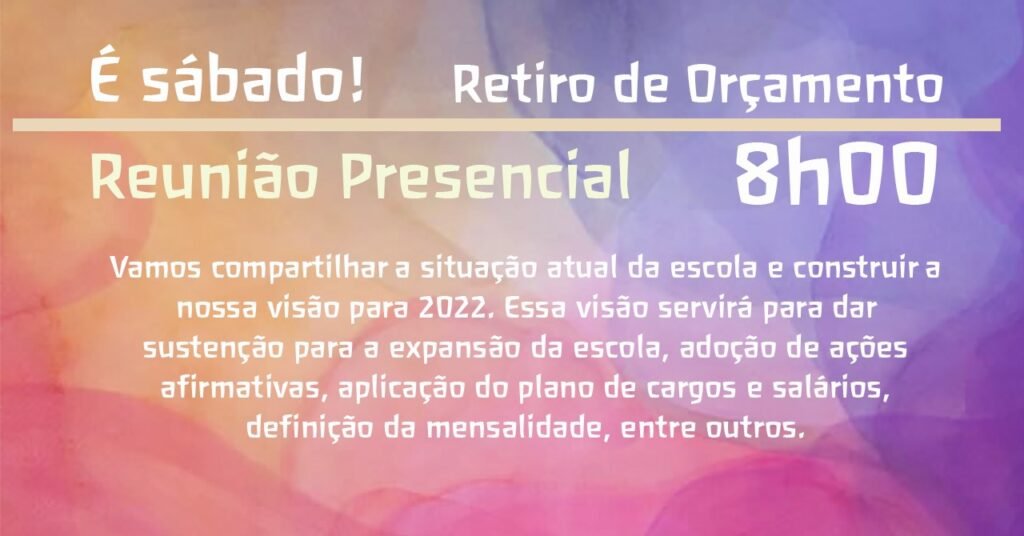 É sábado! Retiro de Orçamento

Reunião Presencial 8h00

Vamos compartilhar a situação atual da escola e construir a nossa visão para 2022. Essa visão servirá para dar sustenção para a expansão da escola, adoção de ações afirmativas, aplicação do plano de cargos e salários, definição da mensalidade, entre outros.